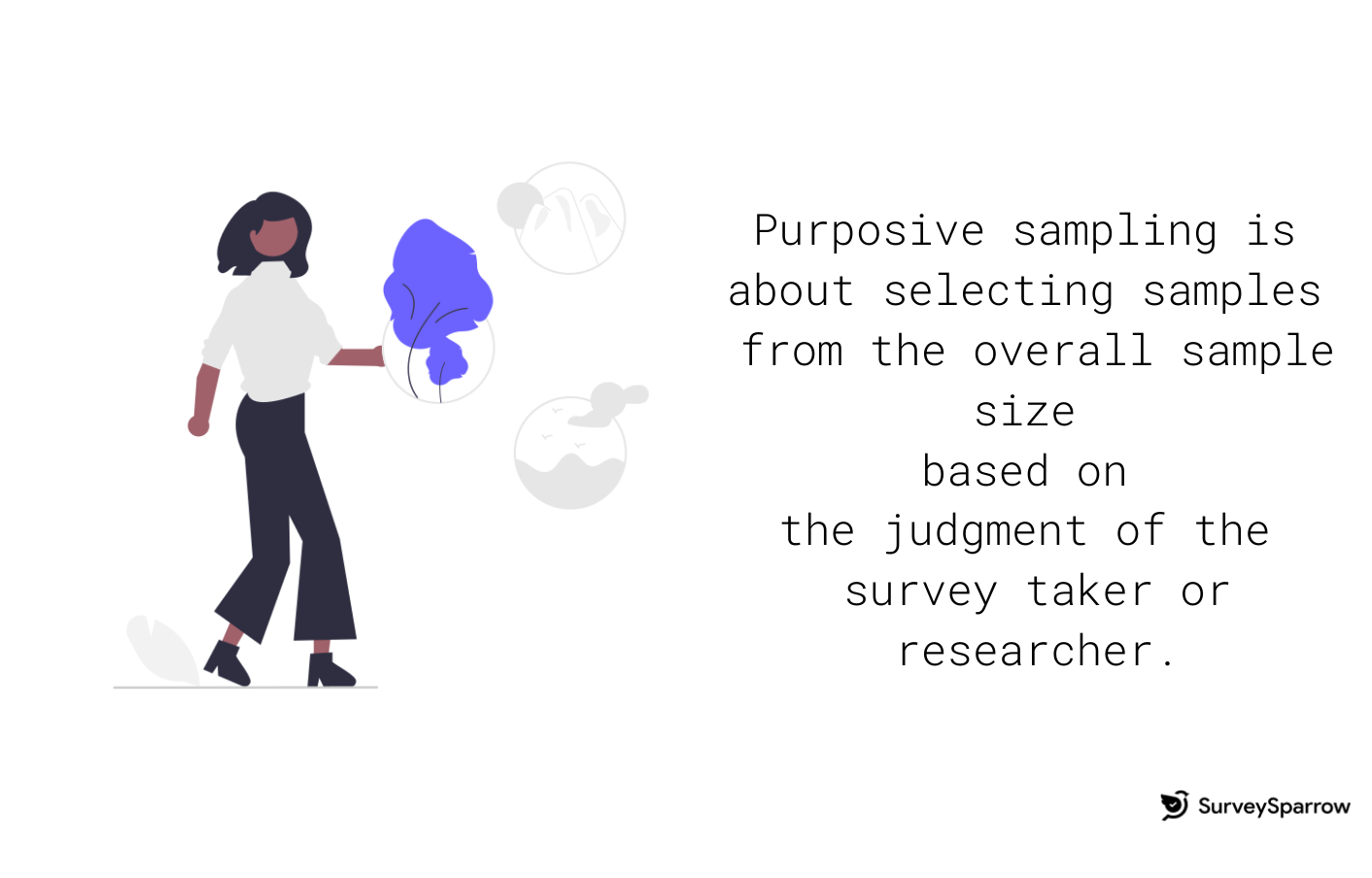 Purposive sampling is about selecting samples from the overall sample size
based on
the judgment of the survey taker or researcher.

SurveySparrow